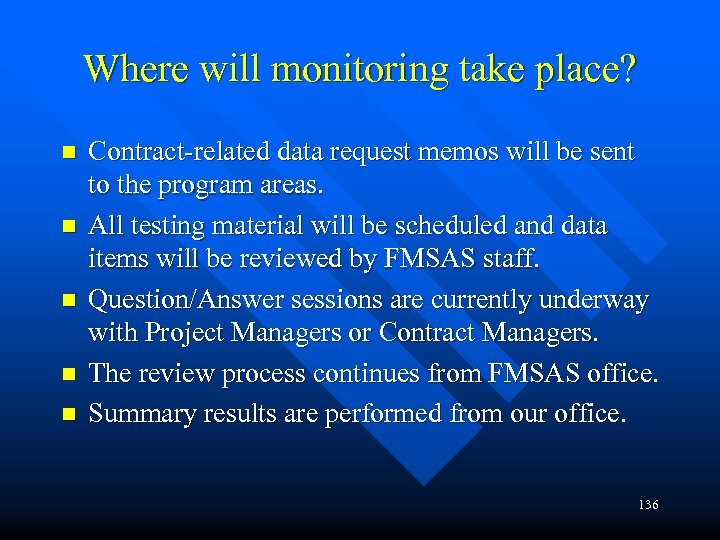 Where will monitoring take place?

- Contract-related data request memos will be sent to the program areas.
- All testing material will be scheduled and data items will be reviewed by FMSAS staff.
- Question/Answer sessions are currently underway with Project Managers or Contract Managers.
- The review process continues from FMSAS office.
- Summary results are performed from our office.

136